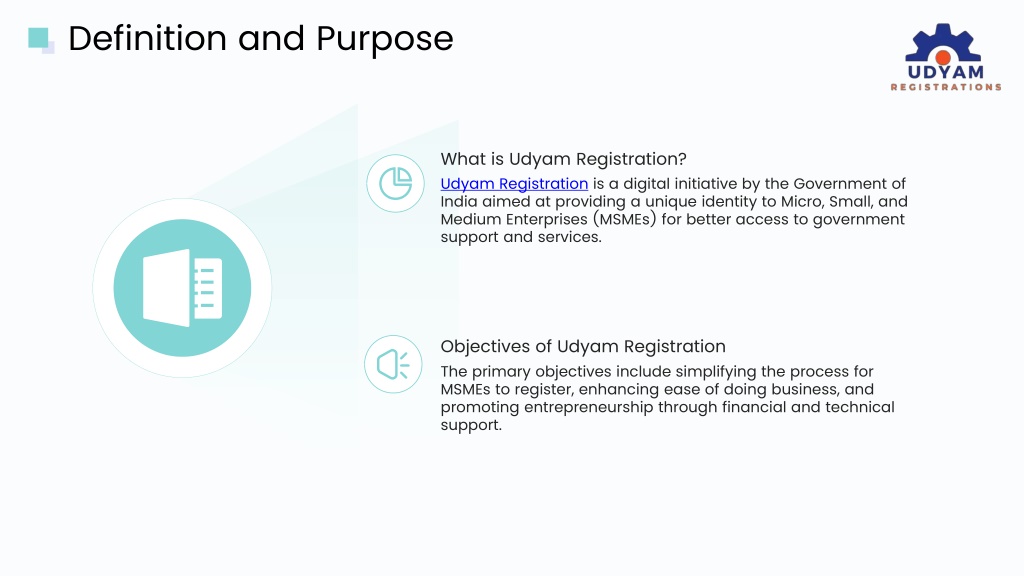 Definition and Purpose

UDYAM
REGISTRATIONS

What is Udyam Registration?

Udyam Registration is a digital initiative by the Government of India aimed at providing a unique identity to Micro, Small, and Medium Enterprises (MSMEs) for better access to government support and services.

Objectives of Udyam Registration

The primary objectives include simplifying the process for MSMEs to register, enhancing ease of doing business, and promoting entrepreneurship through financial and technical support.